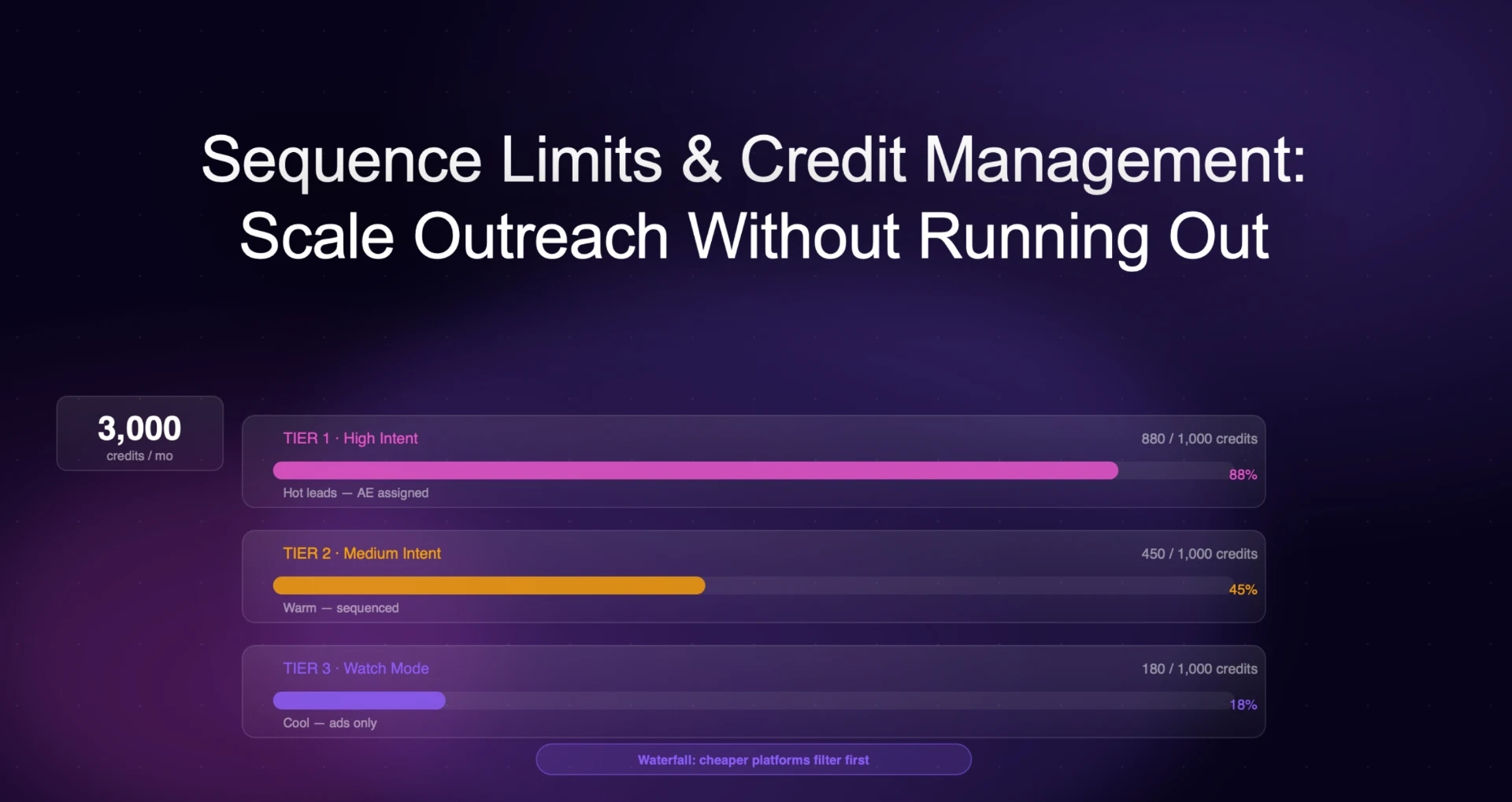 Sequence Limits & Credit Management: Scale Outreach Without Running Out

3,000
credits / mo

TIER 1 · High Intent
880 / 1,000 credits
88%
Hot leads — AE assigned

TIER 2 · Medium Intent
450 / 1,000 credits
45%
Warm — sequenced

TIER 3 · Watch Mode
180 / 1,000 credits
18%
Cool — ads only

Waterfall: cheaper platforms filter first